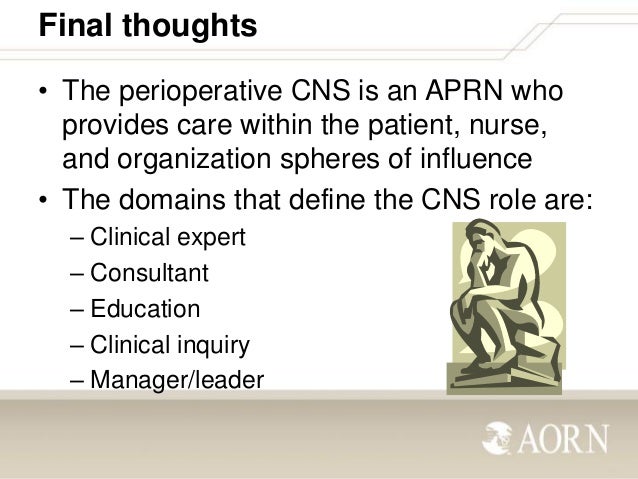 Final thoughts

• The perioperative CNS is an APRN who provides care within the patient, nurse, and organization spheres of influence
• The domains that define the CNS role are:
– Clinical expert
– Consultant
– Education
– Clinical inquiry
– Manager/leader

AORN